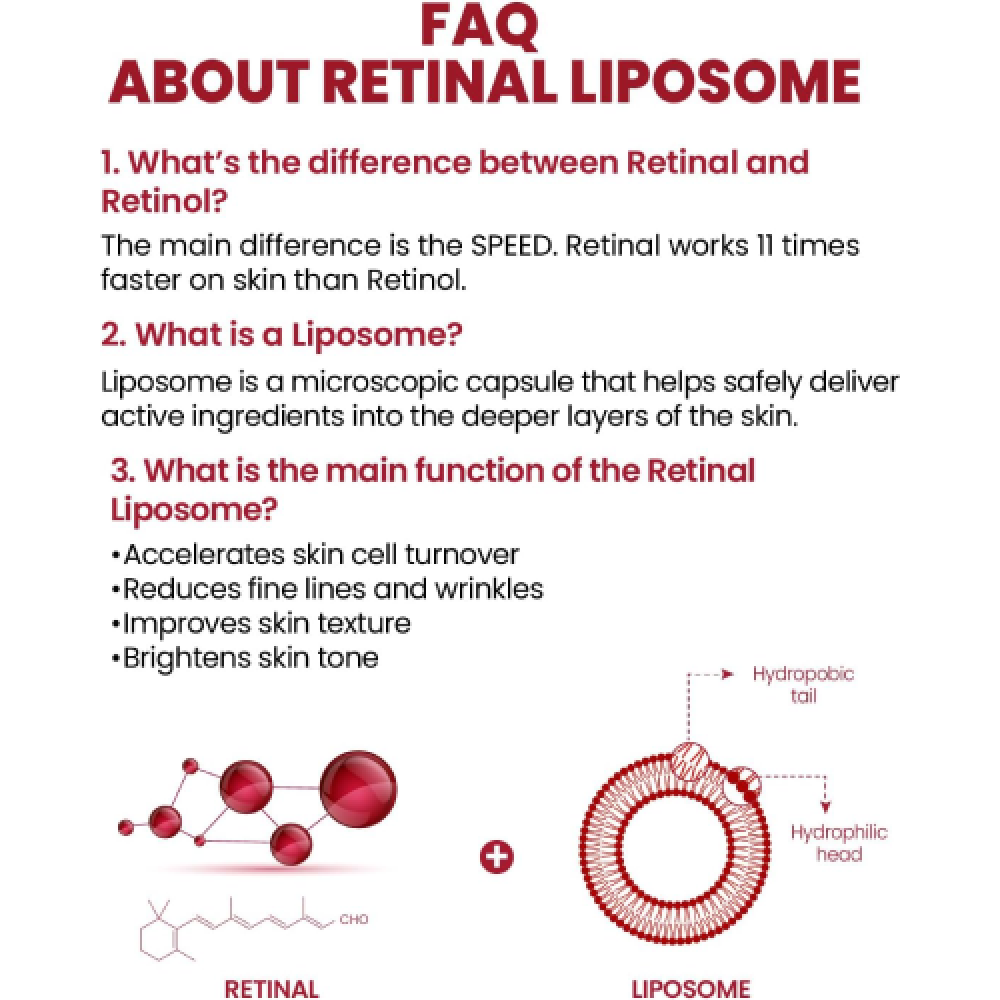 FAQ
ABOUT RETINAL LIPOSOME

1. What's the difference between Retinal and Retinol?

The main difference is the SPEED. Retinal works 11 times faster on skin than Retinol.

2. What is a Liposome?

Liposome is a microscopic capsule that helps safely deliver active ingredients into the deeper layers of the skin.

3. What is the main function of the Retinal Liposome?

•Accelerates skin cell turnover
•Reduces fine lines and wrinkles
•Improves skin texture
•Brightens skin tone

Hydropobic tail

Hydrophilic head

CHO

RETINAL

LIPOSOME